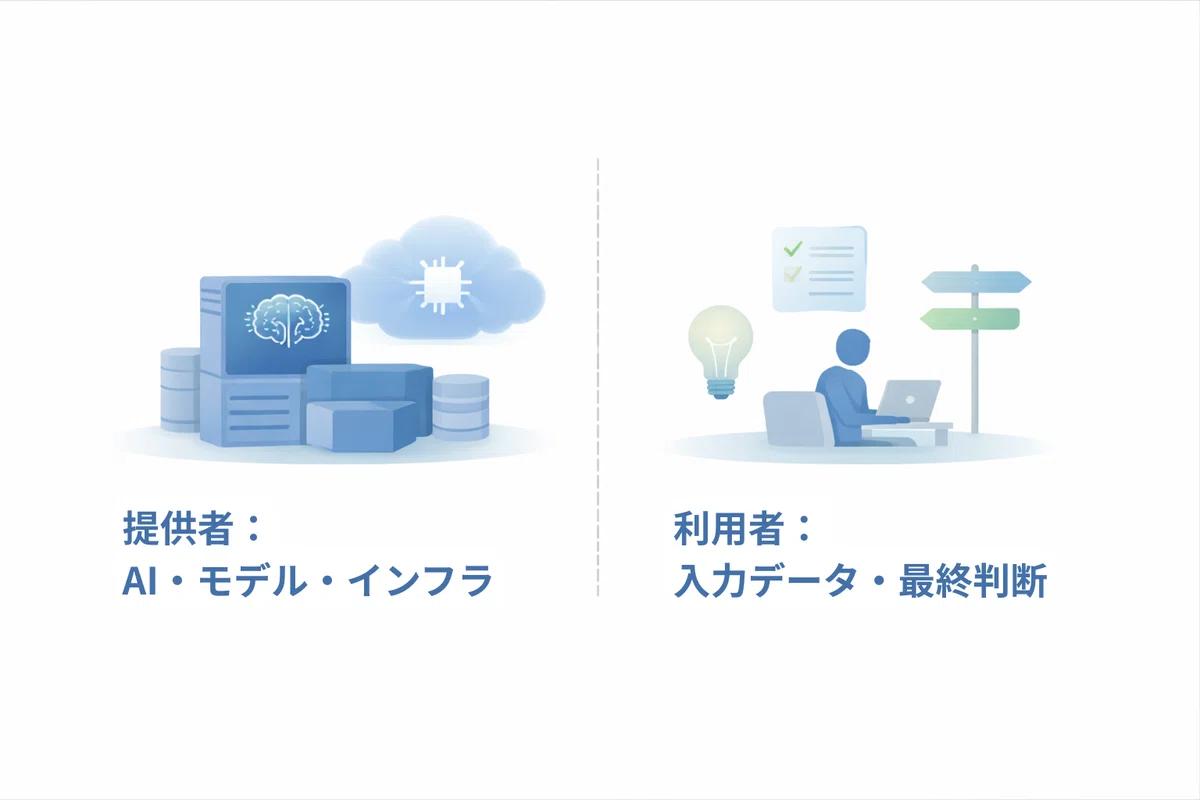 提供者：
AI・モデル・インフラ

利用者：
入力データ・最終判断